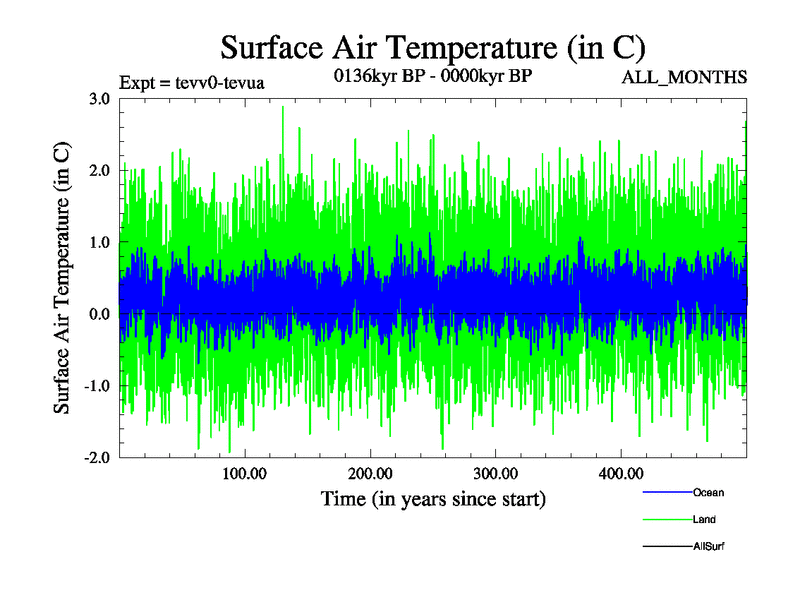 Surface Air Temperature (in C)

Expt = tevv0-tevua

0136kyr BP - 0000kyr BP

ALL_MONTHS

Surface Air Temperature (in C)

3.0
2.0
1.0
0.0
-1.0
-2.0

100.00
200.00
300.00
400.00

Time (in years since start)

Ocean
Land
AllSurf